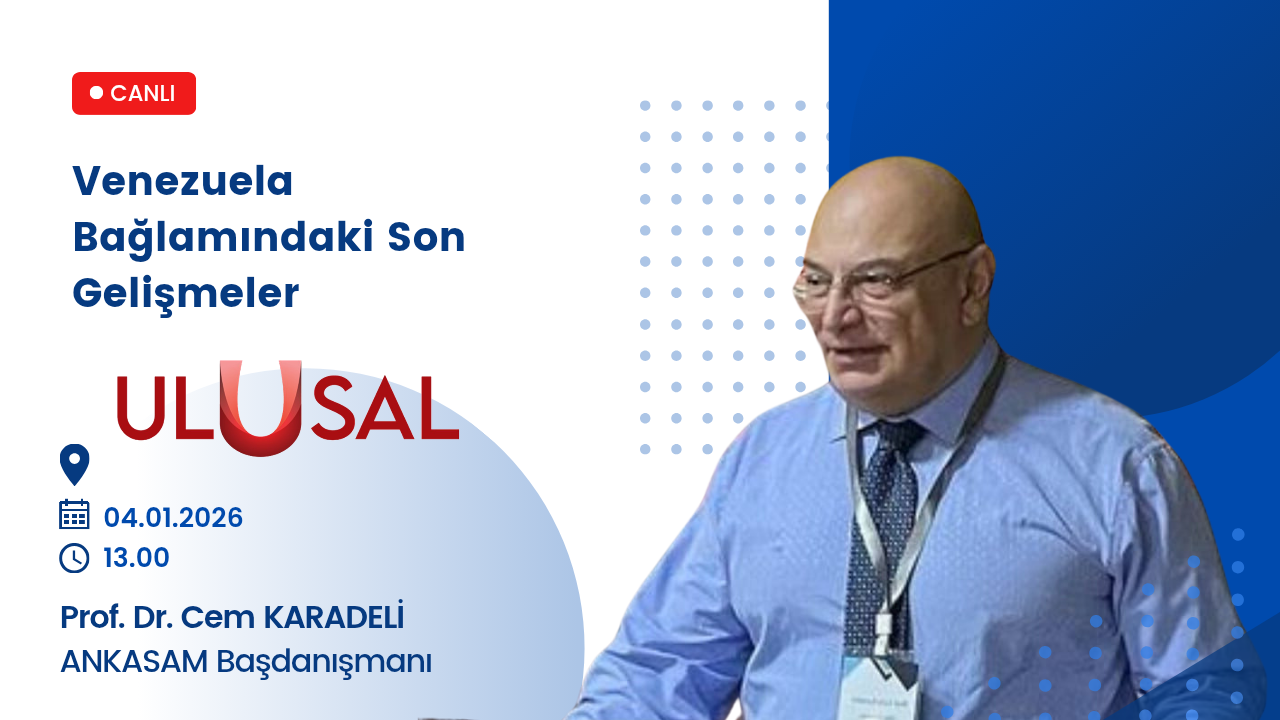 CANLI

Venezuela Bağlamındaki Son Gelişmeler

ULUSAL

04.01.2026
13.00

Prof. Dr. Cem KARADELİ
ANKASAM Başdanışmanı